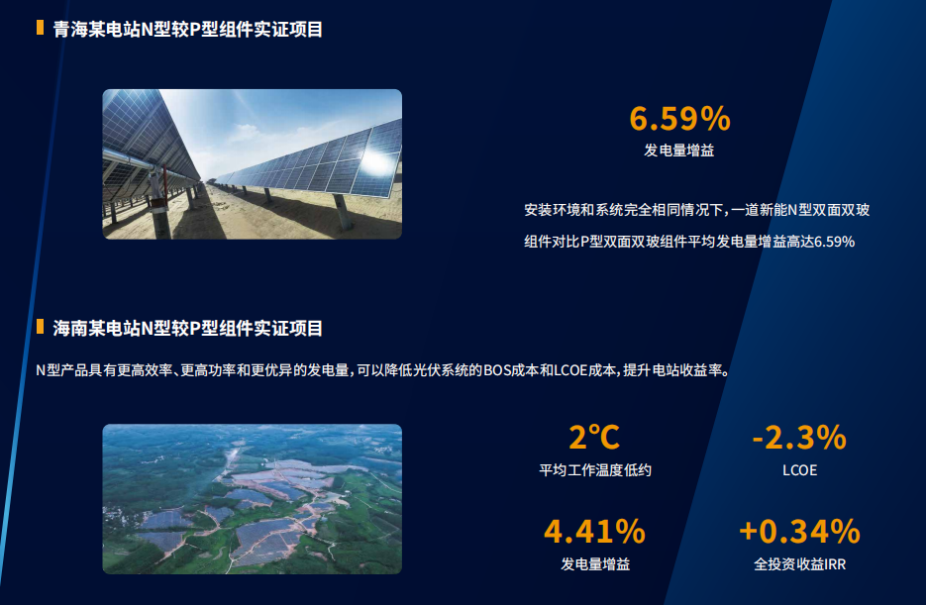 青海某电站N型较P型组件实证项目

6.59%
发电量增益

安装环境和系统完全相同情况下，一道新能N型双面双玻组件对比P型双面双玻组件平均发电量增益高达6.59%

海南某电站N型较P型组件实证项目

N型产品具有更高效率、更高功率和更优异的发电量，可以降低光伏系统的BOS成本和LCOE成本，提升电站收益率。

2℃
平均工作温度低约

-2.3%
LCOE

4.41%
发电量增益

+0.34%
全投资收益IRR